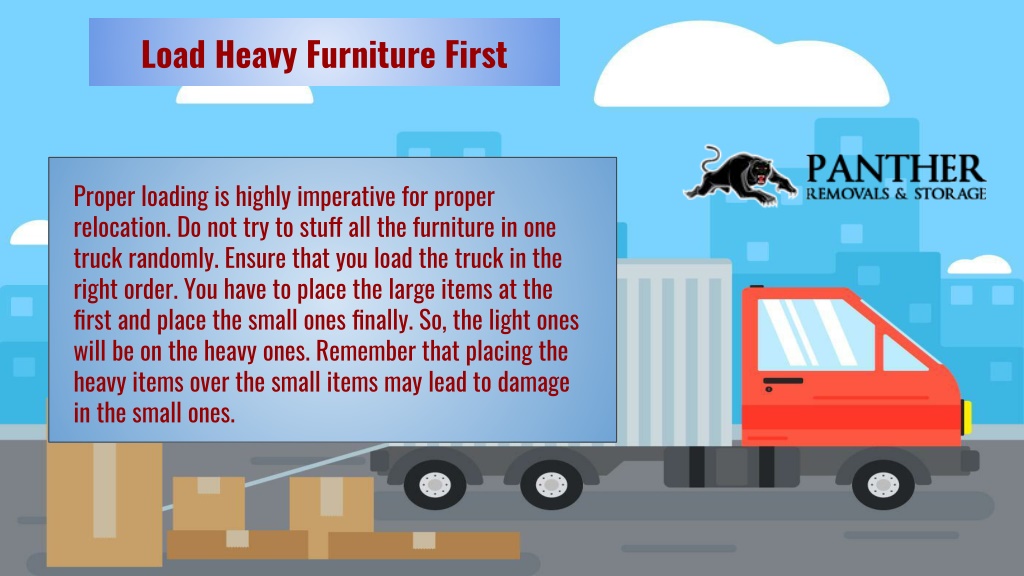 Load Heavy Furniture First

PANTHER
REMOVALS & STORAGE

Proper loading is highly imperative for proper relocation. Do not try to stuff all the furniture in one truck randomly. Ensure that you load the truck in the right order. You have to place the large items at the first and place the small ones finally. So, the light ones will be on the heavy ones. Remember that placing the heavy items over the small items may lead to damage in the small ones.